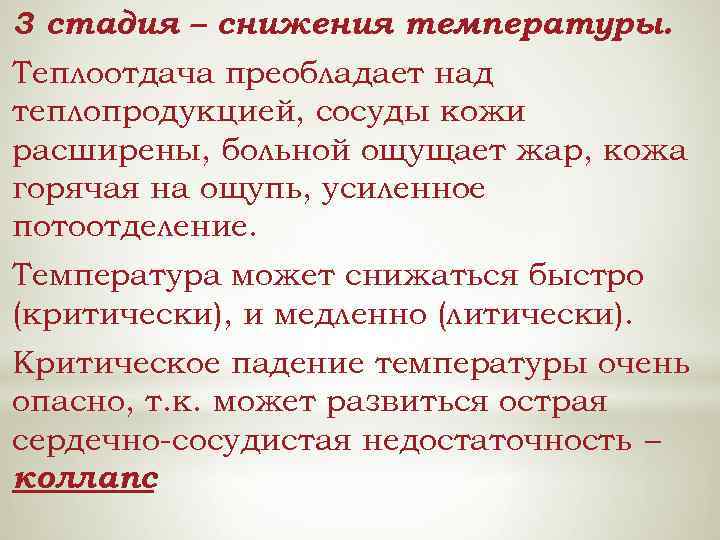 3 стадия – снижения температуры.

Теплоотдача преобладает над теплопродукцией, сосуды кожи расширены, больной ощущает жар, кожа горячая на ощупь, усиленное потоотделение.

Температура может снижаться быстро (критически), и медленно (литически).

Критическое падение температуры очень опасно, т.к. может развиться острая сердечно-сосудистая недостаточность – коллапс